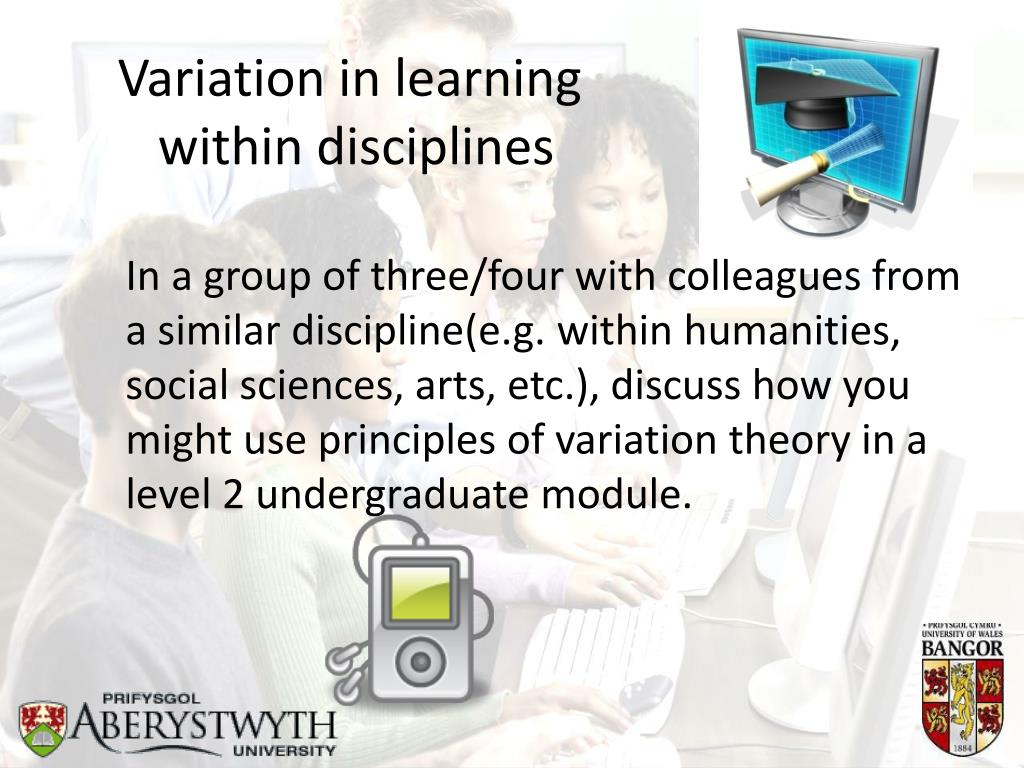 Variation in learning within disciplines

In a group of three/four with colleagues from a similar discipline(e.g. within humanities, social sciences, arts, etc.), discuss how you might use principles of variation theory in a level 2 undergraduate module.

PRIFYSGOL
ABERYSTWYTH
UNIVERSITY

• PRIFYSGOL CYMRU •
UNIVERSITY OF WALES
BANGOR
1884